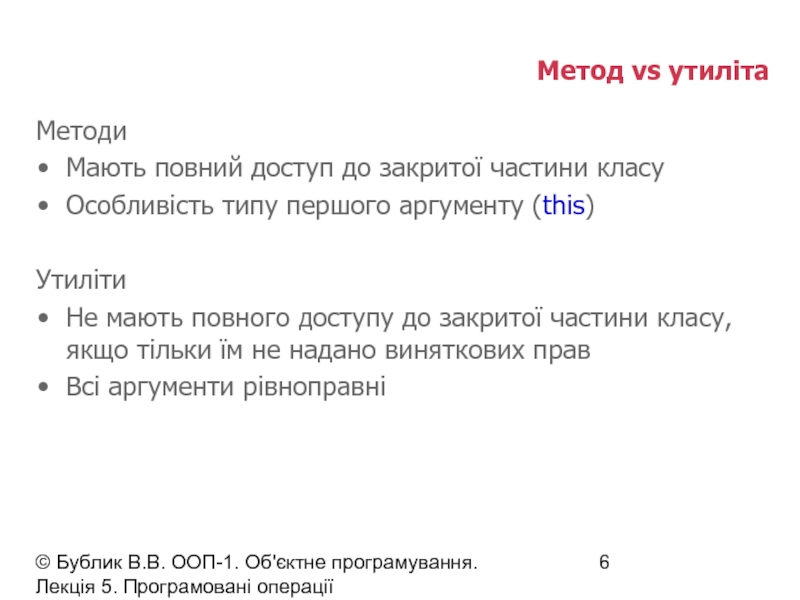 Метод vs утиліта

Методи
• Мають повний доступ до закритої частини класу
• Особливість типу першого аргументу (this)

Утиліти
• Не мають повного доступу до закритої частини класу, якщо тільки їм не надано виняткових прав
• Всі аргументи рівноправні

© Бублик В.В. ООП-1. Об'єктне програмування. Лекція 5. Програмовані операції

6